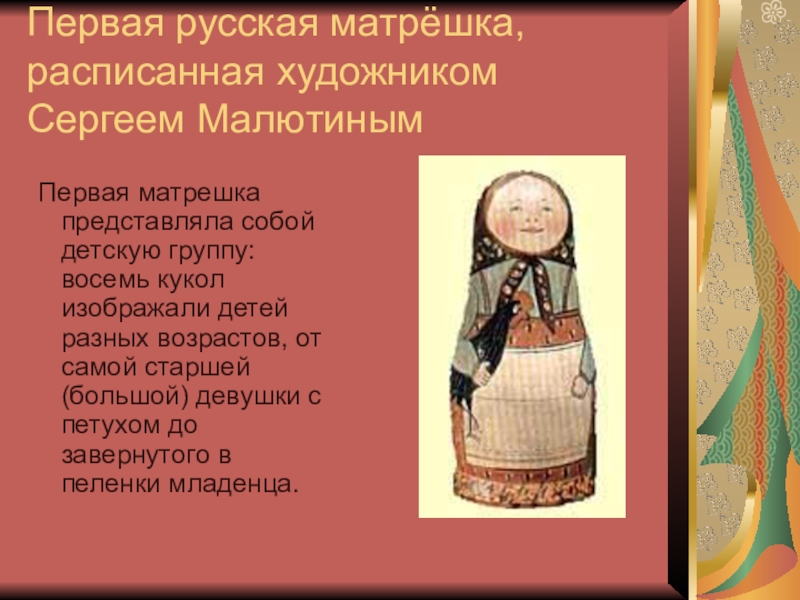 Первая русская матрёшка, расписанная художником Сергеем Малютиным

Первая матрешка представляла собой детскую группу: восемь кукол изображали детей разных возрастов, от самой старшей (большой) девушки с петухом до завернутого в пеленки младенца.